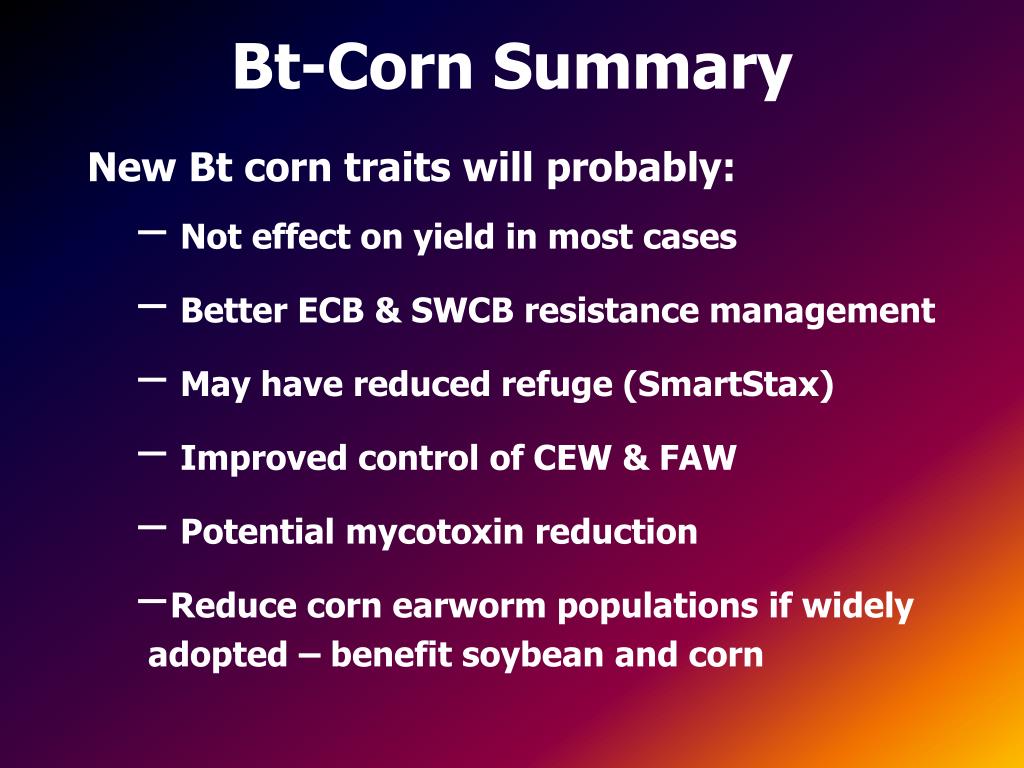 Bt-Corn Summary

New Bt corn traits will probably:

– Not effect on yield in most cases

– Better ECB & SWCB resistance management

– May have reduced refuge (SmartStax)

– Improved control of CEW & FAW

– Potential mycotoxin reduction

–Reduce corn earworm populations if widely adopted – benefit soybean and corn